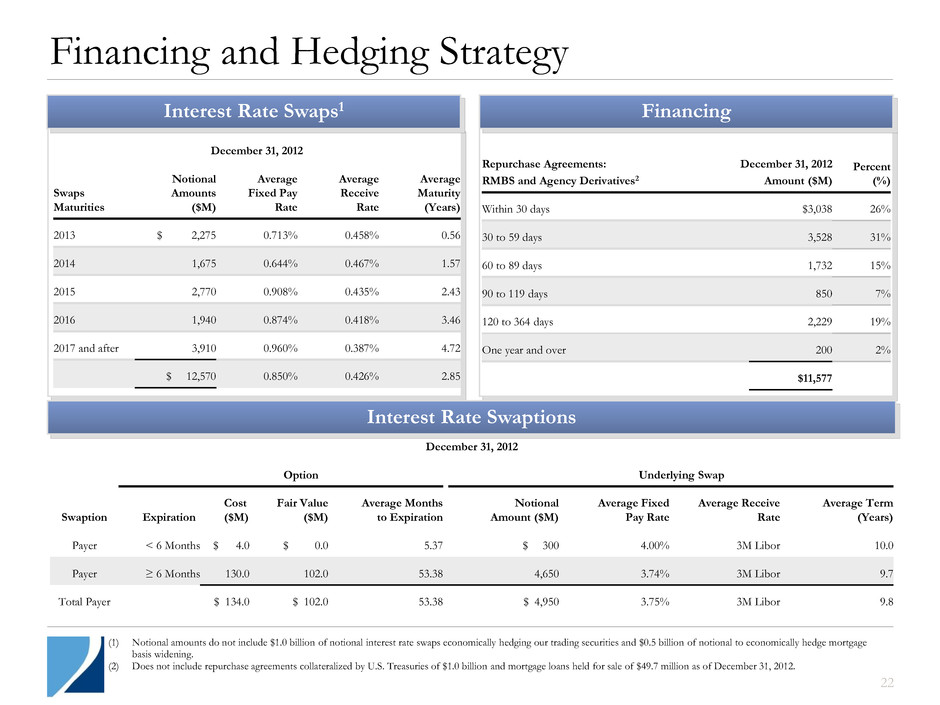 Financing and Hedging Strategy

Interest Rate Swaps$^1$

December 31, 2012

| Swaps Maturities | Notional Amounts ($M) | Average Fixed Pay Rate | Average Receive Rate | Average Maturity (Years) |
|---|---|---|---|---|
| 2013 | $ 2,275 | 0.713% | 0.458% | 0.56 |
| 2014 | 1,675 | 0.644% | 0.467% | 1.57 |
| 2015 | 2,770 | 0.908% | 0.435% | 2.43 |
| 2016 | 1,940 | 0.874% | 0.418% | 3.46 |
| 2017 and after | 3,910 | 0.960% | 0.387% | 4.72 |
| | $ 12,570 | 0.850% | 0.426% | 2.85 |

Financing

| Repurchase Agreements: RMBS and Agency Derivatives$^2$ | December 31, 2012 Amount ($M) | Percent (%) |
|---|---|---|
| Within 30 days | $3,038 | 26% |
| 30 to 59 days | 3,528 | 31% |
| 60 to 89 days | 1,732 | 15% |
| 90 to 119 days | 850 | 7% |
| 120 to 364 days | 2,229 | 19% |
| One year and over | 200 | 2% |
| | $11,577 | |

Interest Rate Swaptions

December 31, 2012

| | | Option | | | Underlying Swap | | | |
|---|---|---|---|---|---|---|---|---|
| Swaption | Expiration | Cost ($M) | Fair Value ($M) | Average Months to Expiration | Notional Amount ($M) | Average Fixed Pay Rate | Average Receive Rate | Average Term (Years) |
| Payer | < 6 Months | $ 4.0 | $ 0.0 | 5.37 | $ 300 | 4.00% | 3M Libor | 10.0 |
| Payer | ≥ 6 Months | 130.0 | 102.0 | 53.38 | 4,650 | 3.74% | 3M Libor | 9.7 |
| Total Payer | | $ 134.0 | $ 102.0 | 53.38 | $ 4,950 | 3.75% | 3M Libor | 9.8 |

(1) Notional amounts do not include $1.0 billion of notional interest rate swaps economically hedging our trading securities and $0.5 billion of notional to economically hedge mortgage basis widening.
(2) Does not include repurchase agreements collateralized by U.S. Treasuries of $1.0 billion and mortgage loans held for sale of $49.7 million as of December 31, 2012.

22